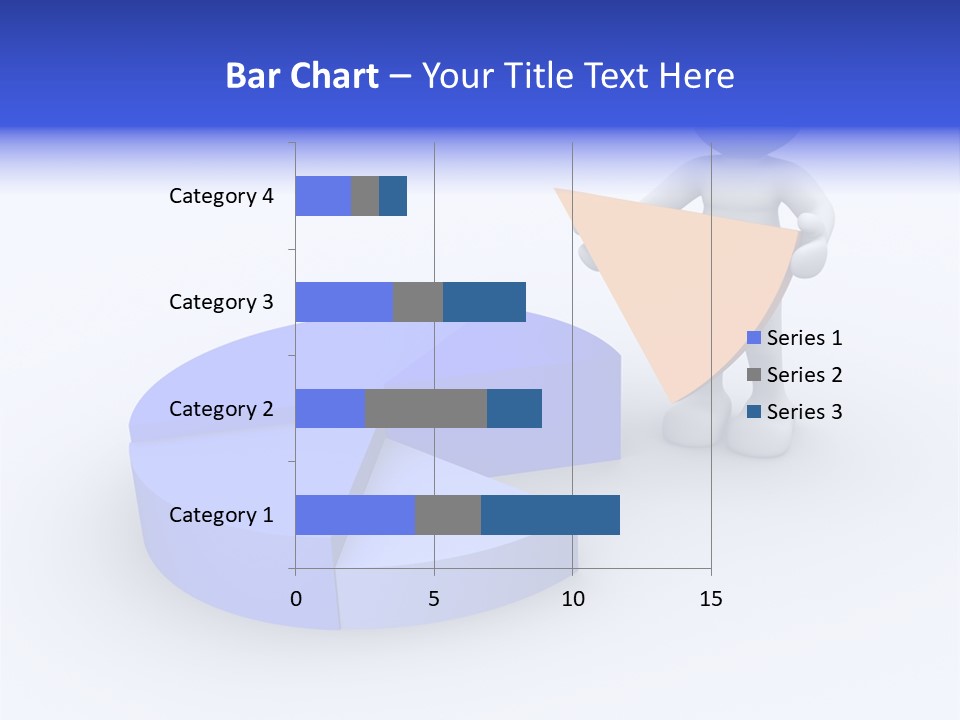 Bar Chart – Your Title Text Here

Category 4
Category 3
Category 2
Category 1

0
5
10
15

Series 1
Series 2
Series 3